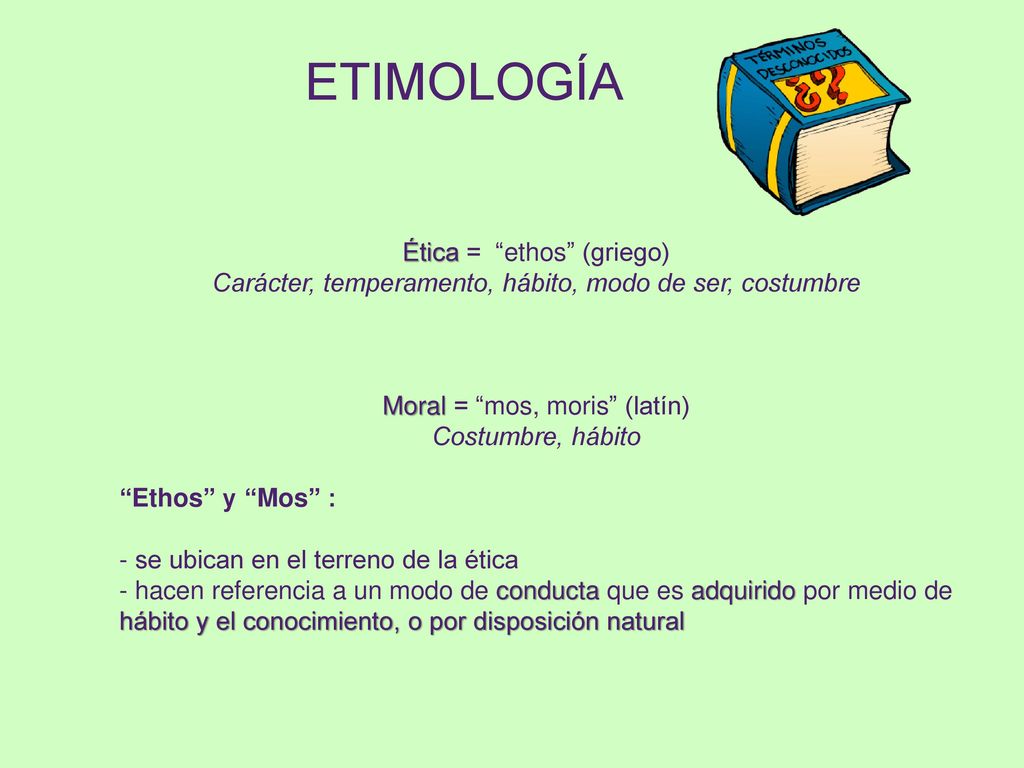 ETIMOLOGÍA

TÉRMINOS DESCONOCIDOS ¿?

Ética = “ethos” (griego)
Carácter, temperamento, hábito, modo de ser, costumbre

Moral = “mos, moris” (latín)
Costumbre, hábito

“Ethos” y “Mos” :

- se ubican en el terreno de la ética
- hacen referencia a un modo de conducta que es adquirido por medio de hábito y el conocimiento, o por disposición natural